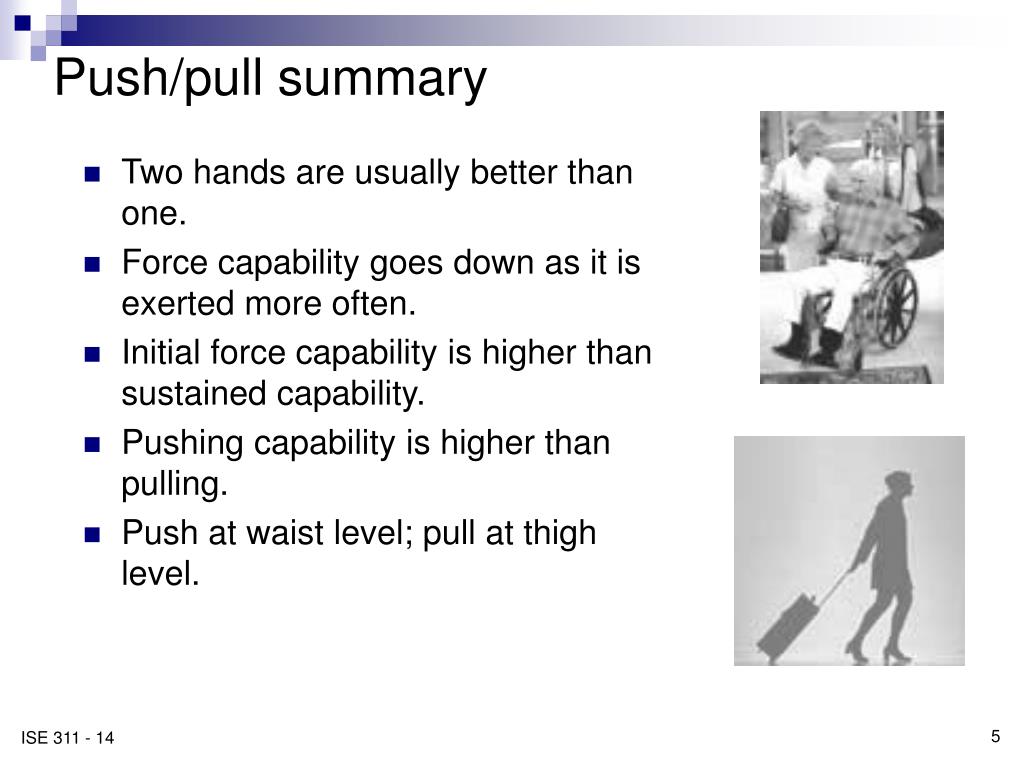 Push/pull summary

- Two hands are usually better than one.
- Force capability goes down as it is exerted more often.
- Initial force capability is higher than sustained capability.
- Pushing capability is higher than pulling.
- Push at waist level; pull at thigh level.

ISE 311 - 14

5